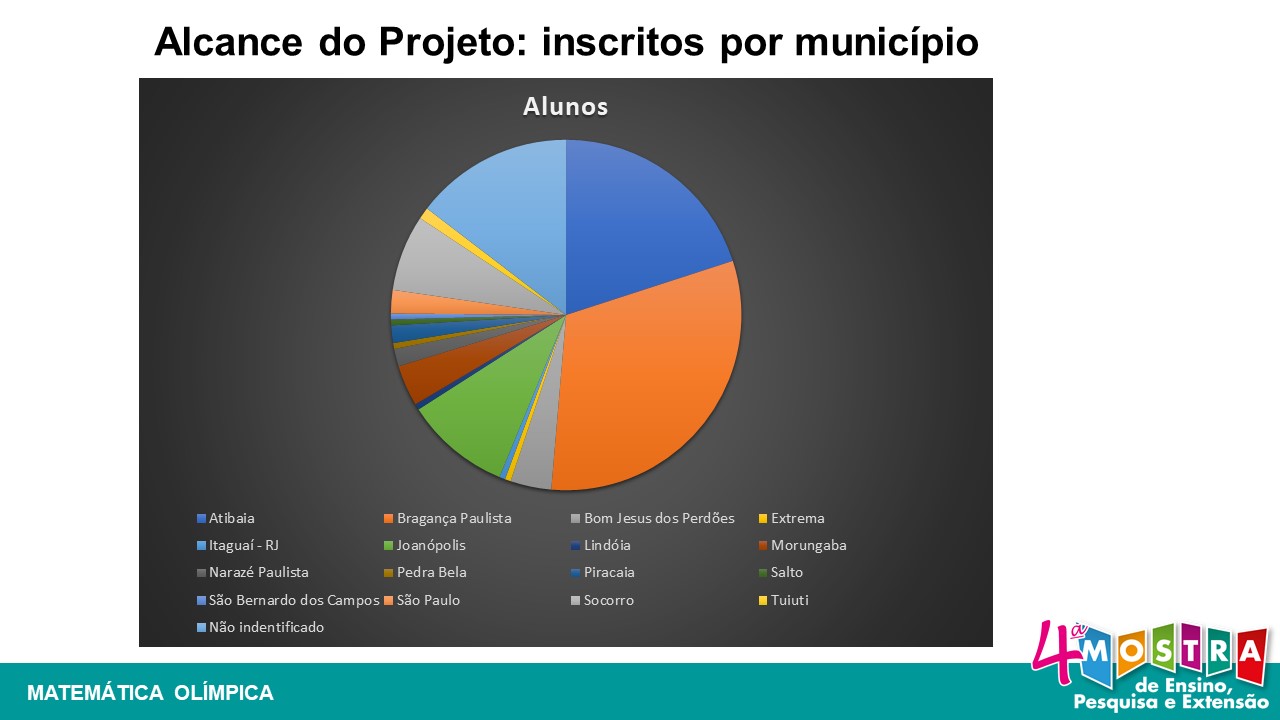 Alcance do Projeto: inscritos por município

Alunos

Atibaia
Bragança Paulista
Bom Jesus dos Perdões
Extrema
Itaguaí - RJ
Joanópolis
Lindóia
Morungaba
Narazé Paulista
Pedra Bela
Piracaia
Salto
São Bernardo dos Campos
São Paulo
Socorro
Tuiuti
Não indentificado

MATEMÁTICA OLÍMPICA

4ª MOSTRA de Ensino, Pesquisa e Extensão